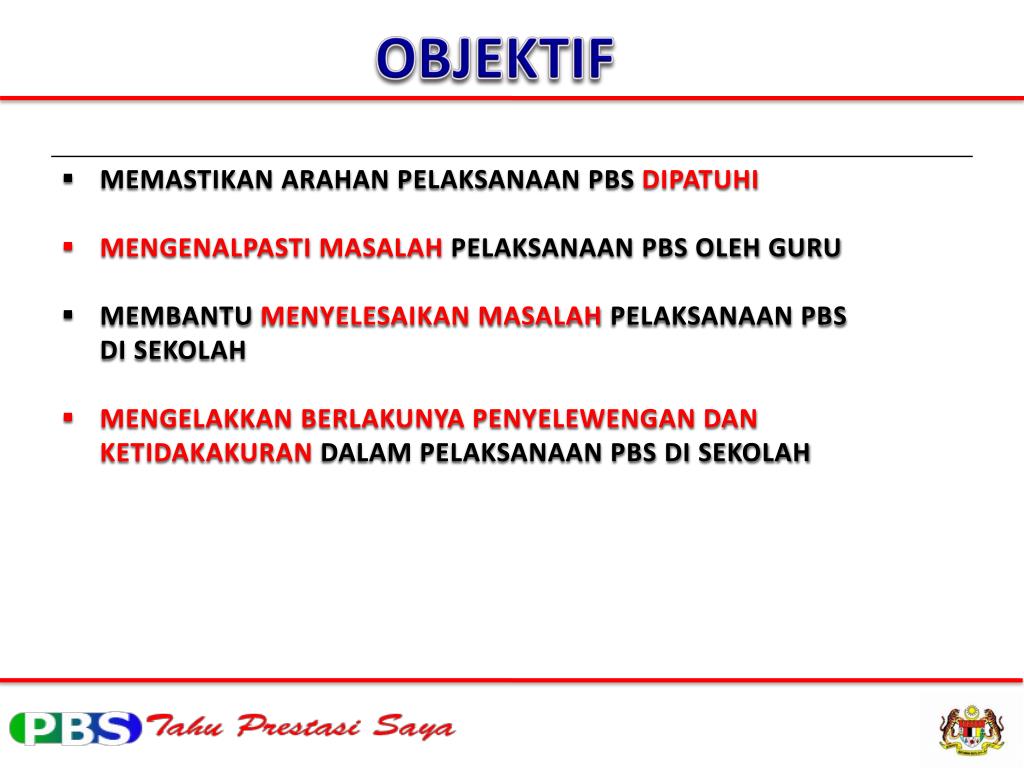 OBJEKTIF

▪ MEMASTIKAN ARAHAN PELAKSANAAN PBS DIPATUHI

▪ MENGENALPASTI MASALAH PELAKSANAAN PBS OLEH GURU

▪ MEMBANTU MENYELESAIKAN MASALAH PELAKSANAAN PBS DI SEKOLAH

▪ MENGELAKKAN BERLAKUNYA PENYELEWENGAN DAN KETIDAKAKURAN DALAM PELAKSANAAN PBS DI SEKOLAH

PBS Tahu Prestasi Saya